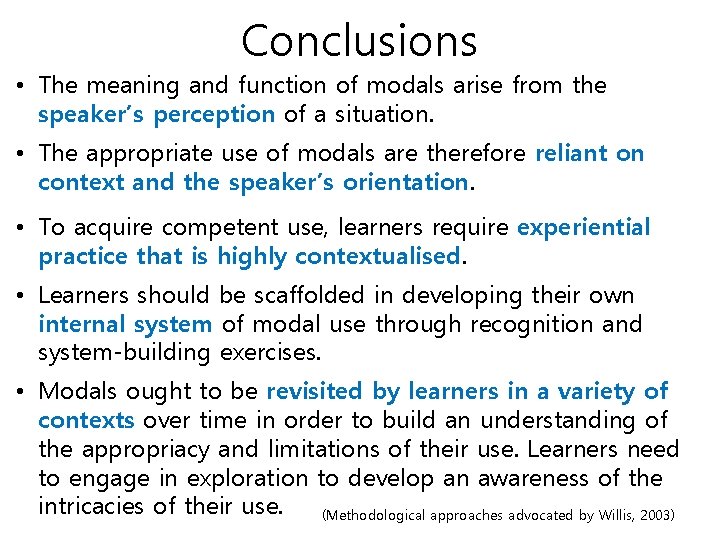 Conclusions

• The meaning and function of modals arise from the speaker's perception of a situation.

• The appropriate use of modals are therefore reliant on context and the speaker's orientation.

• To acquire competent use, learners require experiential practice that is highly contextualised.

• Learners should be scaffolded in developing their own internal system of modal use through recognition and system-building exercises.

• Modals ought to be revisited by learners in a variety of contexts over time in order to build an understanding of the appropriacy and limitations of their use. Learners need to engage in exploration to develop an awareness of the intricacies of their use.

(Methodological approaches advocated by Willis, 2003)